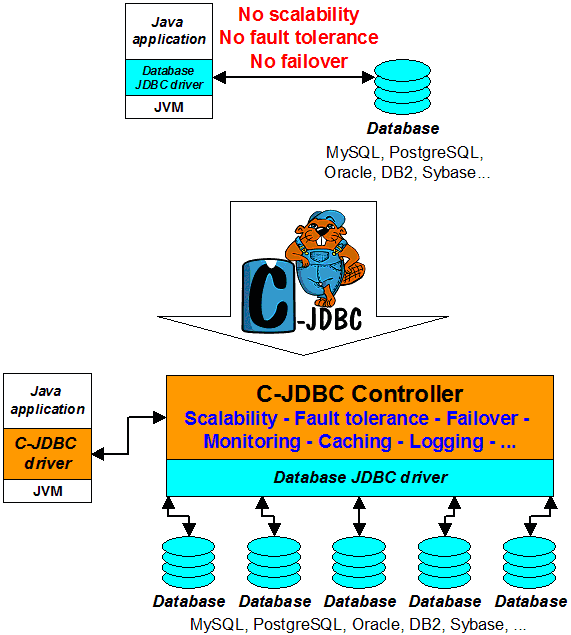 Java application

Database JDBC driver

JVM

No scalability
No fault tolerance
No failover

Database

MySQL, PostgreSQL, Oracle, DB2, Sybase...

C-JDBC

Java application

C-JDBC driver

JVM

C-JDBC Controller

Scalability - Fault tolerance - Failover - Monitoring - Caching - Logging - ...

Database JDBC driver

Database Database Database Database Database

MySQL, PostgreSQL, Oracle, DB2, Sybase, ...